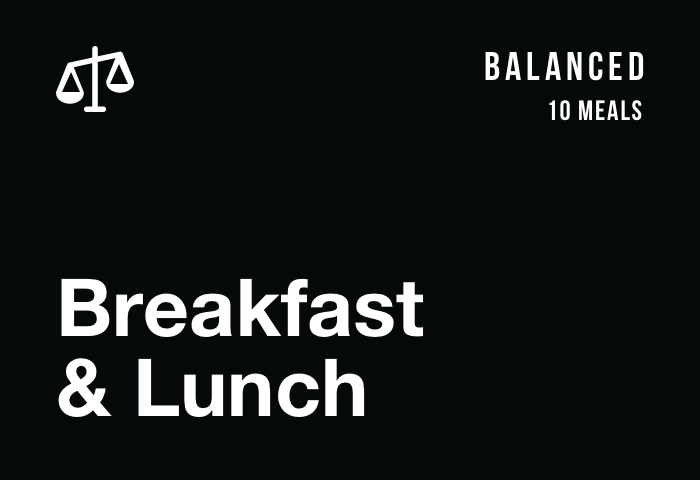 BALANCED
10 MEALS

Breakfast & Lunch